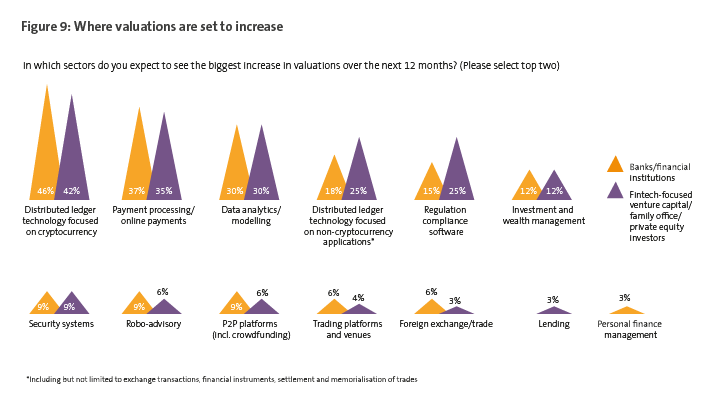 Figure 9: Where valuations are set to increase

In which sectors do you expect to see the biggest increase in valuations over the next 12 months? (Please select top two)

46% 42%
Distributed ledger technology focused on cryptocurrency

37% 35%
Payment processing/ online payments

30% 30%
Data analytics/ modelling

18% 25%
Distributed ledger technology focused on non-cryptocurrency applications*

15% 25%
Regulation compliance software

12% 12%
Investment and wealth management

Banks/financial institutions

Fintech-focused venture capital/ family office/ private equity investors

9% 9%
Security systems

9% 6%
Robo-advisory

9% 6%
P2P platforms (incl. crowdfunding)

6% 4%
Trading platforms and venues

6% 3%
Foreign exchange/trade

3%
Lending

3%
Personal finance management

*Including but not limited to exchange transactions, financial instruments, settlement and memorialisation of trades